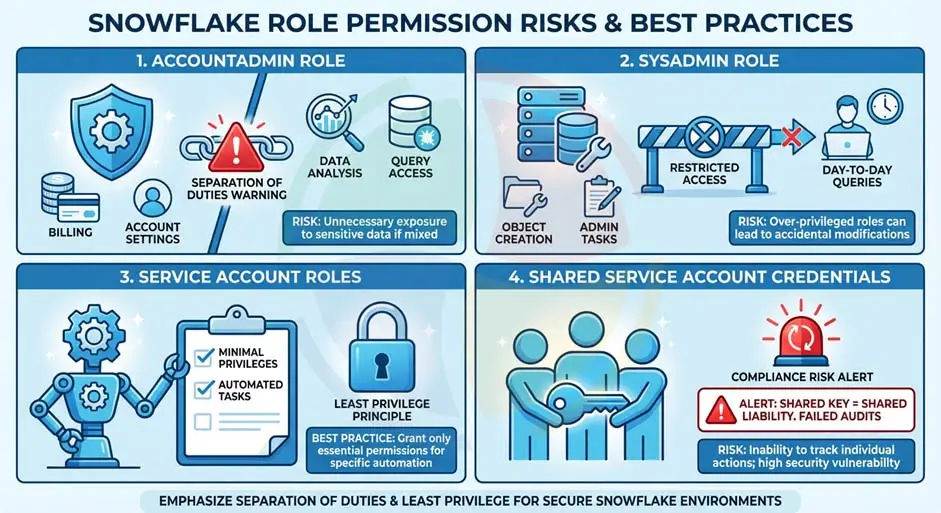 SNOWFLAKE ROLE PERMISSION RISKS & BEST PRACTICES

1. ACCOUNTADMIN ROLE

BILLING

ACCOUNT SETTINGS

SEPARATION OF DUTIES WARNING

DATA ANALYSIS

QUERY ACCESS

RISK: Unnecessary exposure to sensitive data if mixed

2. SYSADMIN ROLE

OBJECT CREATION

ADMIN TASKS

RESTRICTED ACCESS

DAY-TO-DAY QUERIES

RISK: Over-privileged roles can lead to accidental modifications

3. SERVICE ACCOUNT ROLES

MINIMAL PRIVILEGES

AUTOMATED TASKS

LEAST PRIVILEGE PRINCIPLE

BEST PRACTICE: Grant only essential permissions for specific automation

4. SHARED SERVICE ACCOUNT CREDENTIALS

COMPLIANCE RISK ALERT

ALERT: SHARED KEY = SHARED LIABILITY. FAILED AUDITS

RISK: Inability to track individual actions; high security vulnerability

EMPHASIZE SEPARATION OF DUTIES & LEAST PRIVILEGE FOR SECURE SNOWFLAKE ENVIRONMENTS